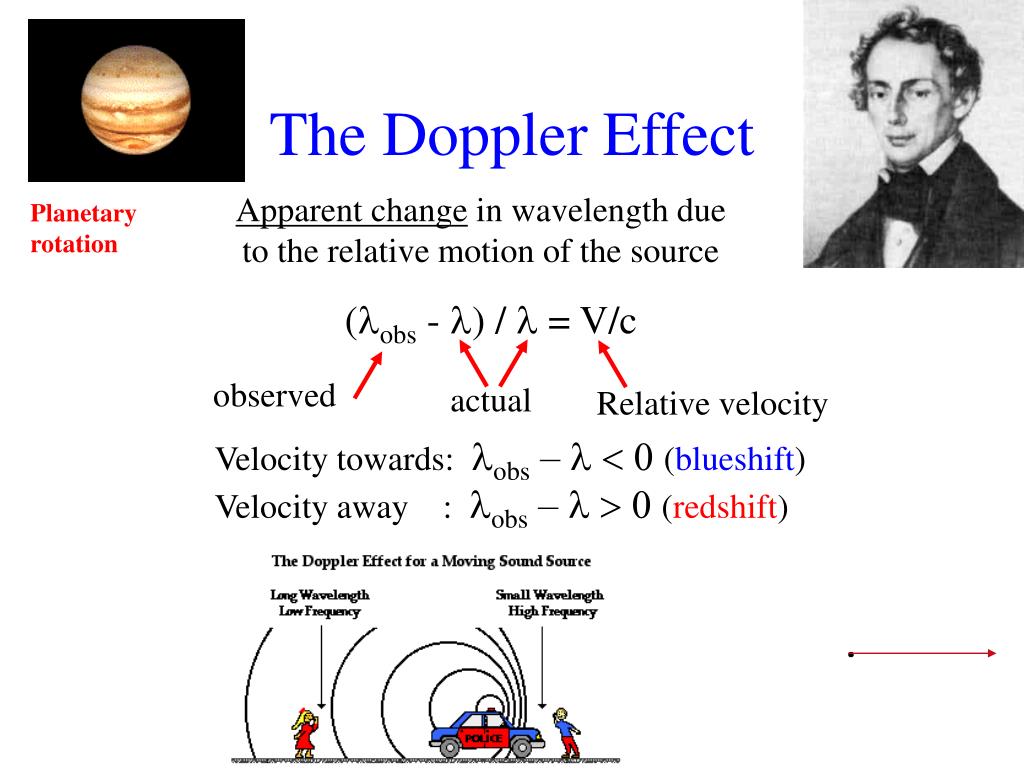 The Doppler Effect

Planetary rotation

Apparent change in wavelength due to the relative motion of the source

$(\lambda_{obs} - \lambda) / \lambda = V/c$

observed

actual

Relative velocity

Velocity towards: $\lambda_{obs} - \lambda < 0$ (blueshift)

Velocity away : $\lambda_{obs} - \lambda > 0$ (redshift)

The Doppler Effect for a Moving Sound Source

Long Wavelength Low Frequency

Small Wavelength High Frequency

POLICE